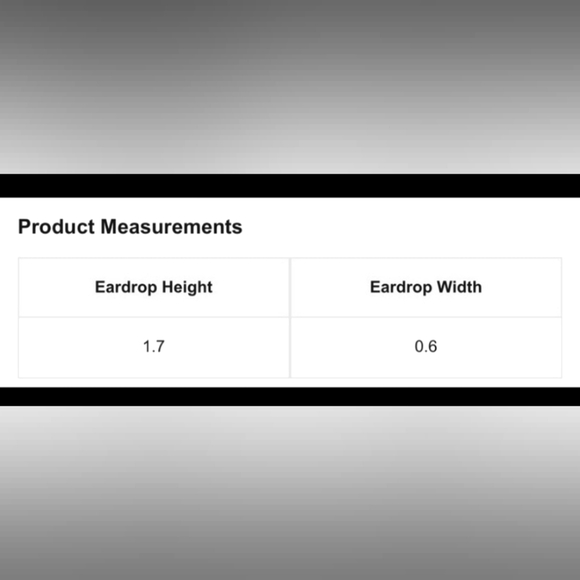 Product Measurements

| Eardrop Height | Eardrop Width |
|---|---|
| 1.7 | 0.6 |